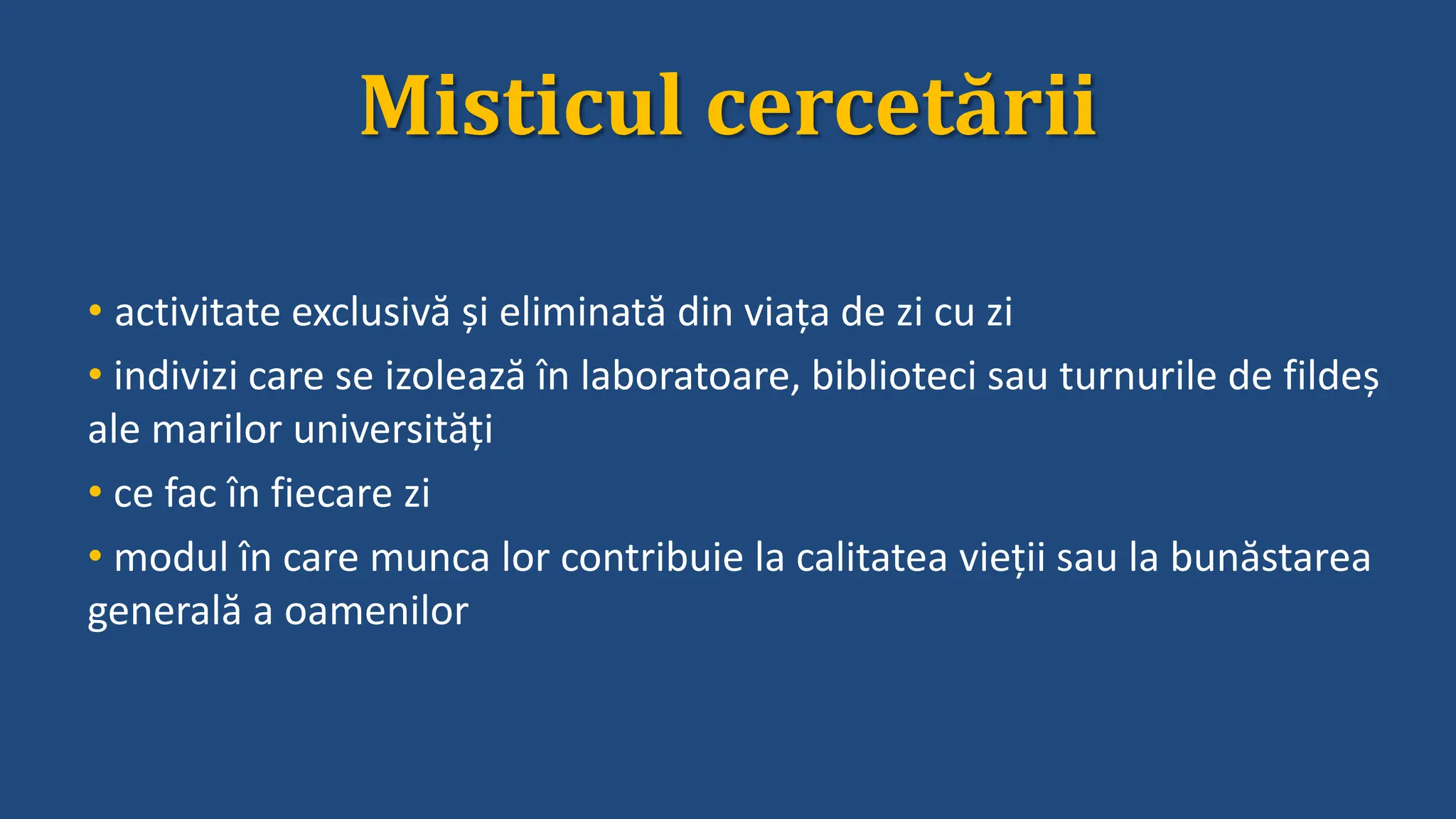 Misticul cercetării

• activitate exclusivă și eliminată din viața de zi cu zi

• indivizi care se izolează în laboratoare, biblioteci sau turnurile de fildeș ale marilor universități

• ce fac în fiecare zi

• modul în care munca lor contribuie la calitatea vieții sau la bunăstarea generală a oamenilor